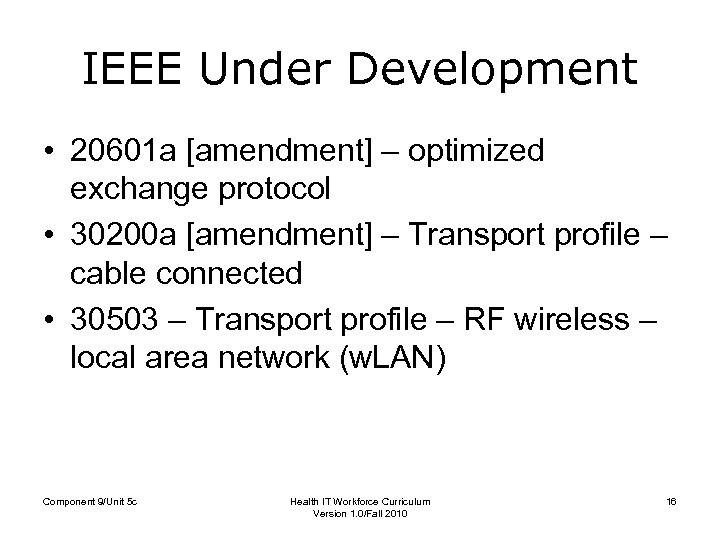 IEEE Under Development

• 20601a [amendment] – optimized exchange protocol
• 30200a [amendment] – Transport profile – cable connected
• 30503 – Transport profile – RF wireless – local area network (wLAN)

Component 9/Unit 5c

Health IT Workforce Curriculum
Version 1.0/Fall 2010

16